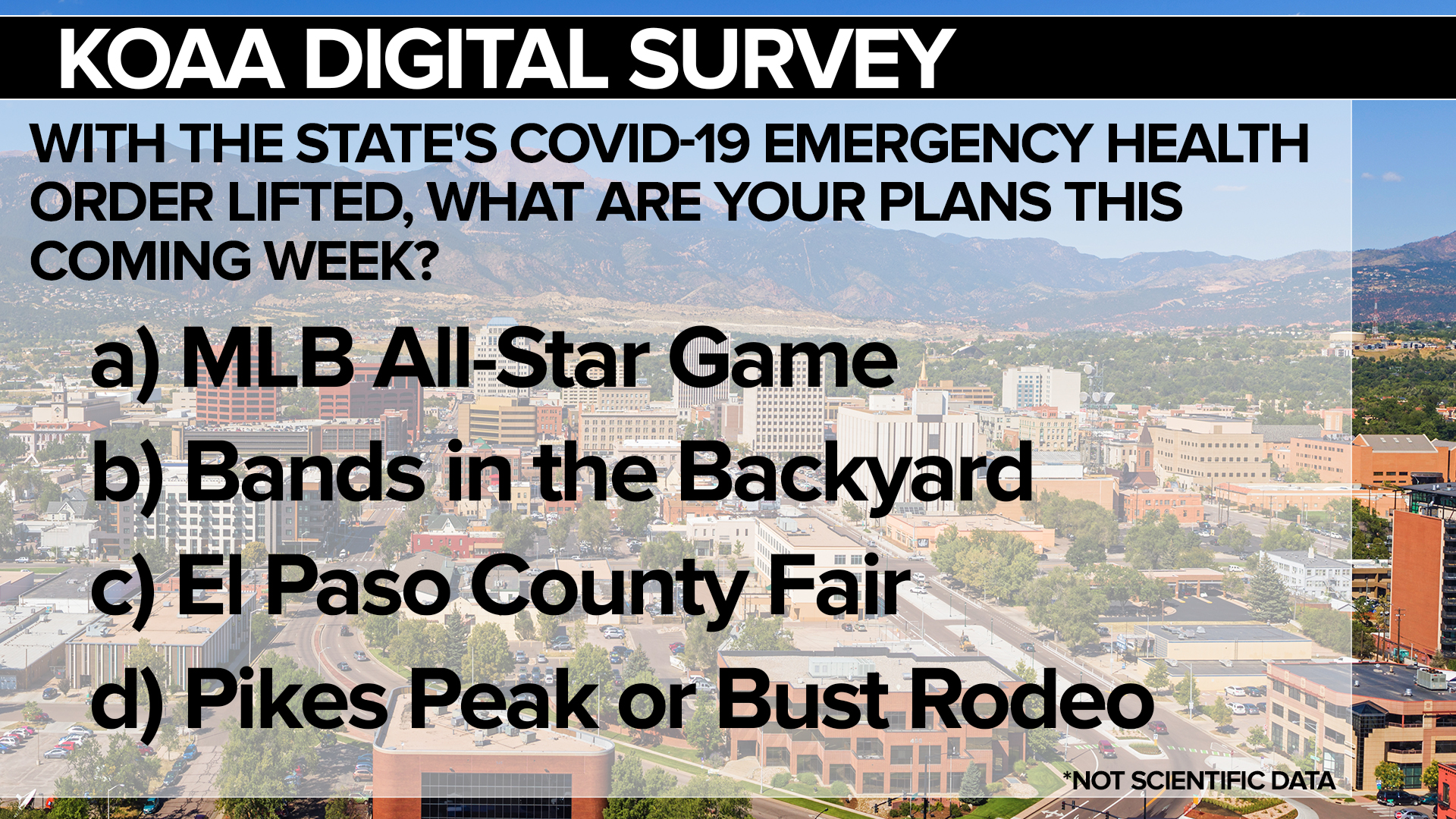 KOAA DIGITAL SURVEY

WITH THE STATE'S COVID-19 EMERGENCY HEALTH ORDER LIFTED, WHAT ARE YOUR PLANS THIS COMING WEEK?

a) MLB All-Star Game
b) Bands in the Backyard
c) El Paso County Fair
d) Pikes Peak or Bust Rodeo

*NOT SCIENTIFIC DATA